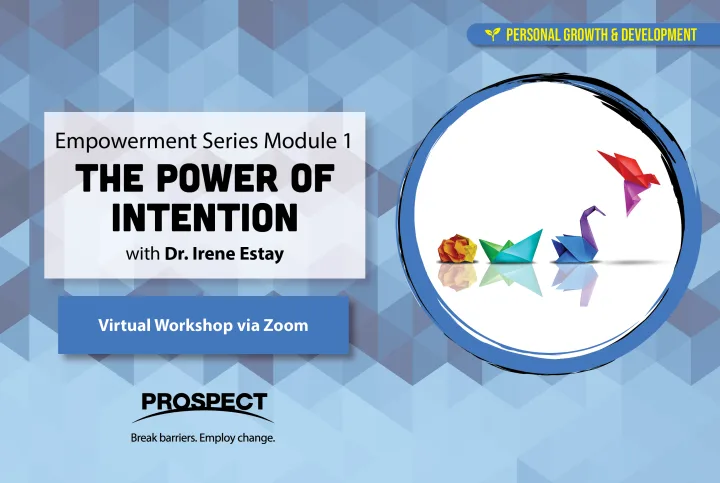 PERSONAL GROWTH & DEVELOPMENT

Empowerment Series Module 1

THE POWER OF INTENTION

with Dr. Irene Estay

Virtual Workshop via Zoom

PROSPECT

Break barriers. Employ change.